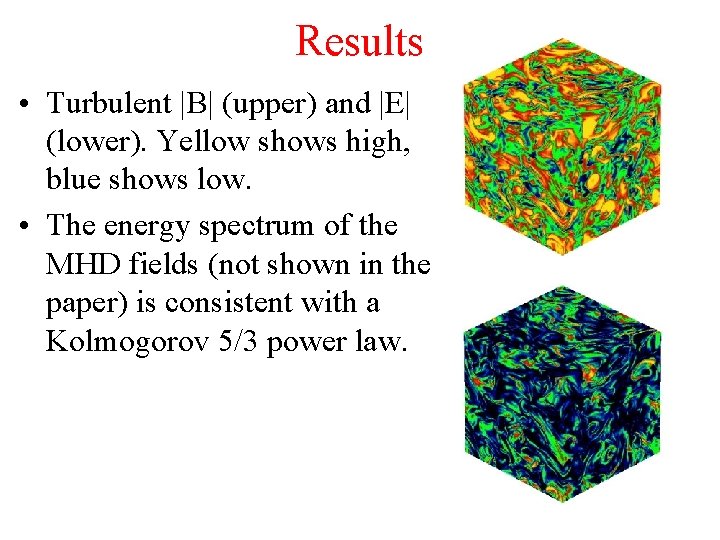 Results

• Turbulent |B| (upper) and |E| (lower). Yellow shows high, blue shows low.

• The energy spectrum of the MHD fields (not shown in the paper) is consistent with a Kolmogorov 5/3 power law.